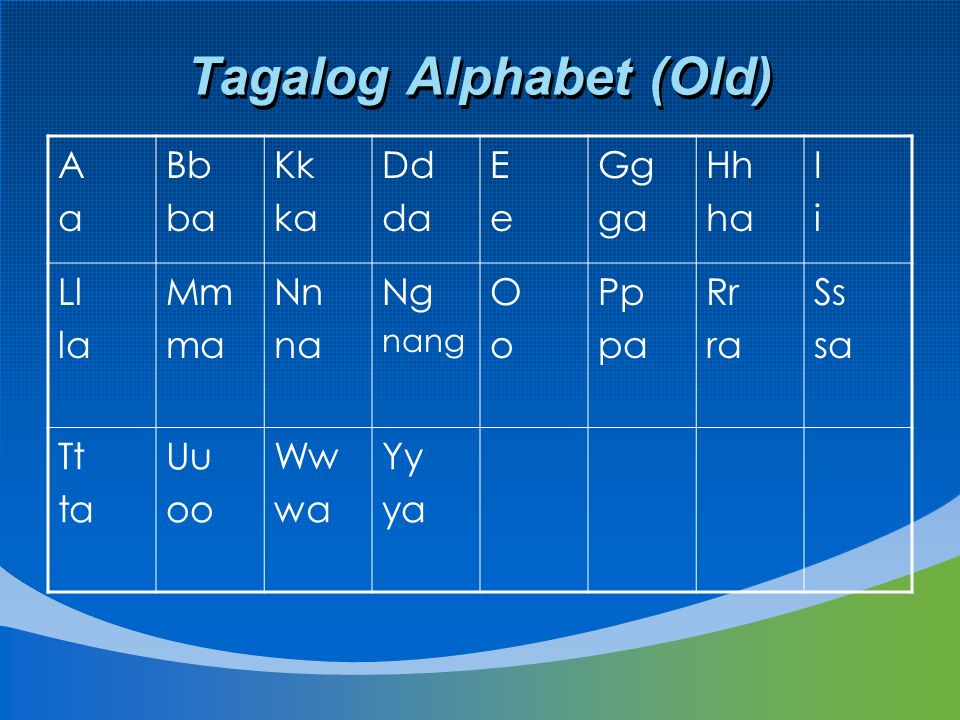 Tagalog Alphabet (Old)

| A a | Bb ba | Kk ka | Dd da | E e | Gg ga | Hh ha | I i |
|---|---|---|---|---|---|---|---|
| Ll la | Mm ma | Nn na | Ng nang | O o | Pp pa | Rr ra | Ss sa |
| Tt ta | Uu oo | Ww wa | Yy ya | | | | |